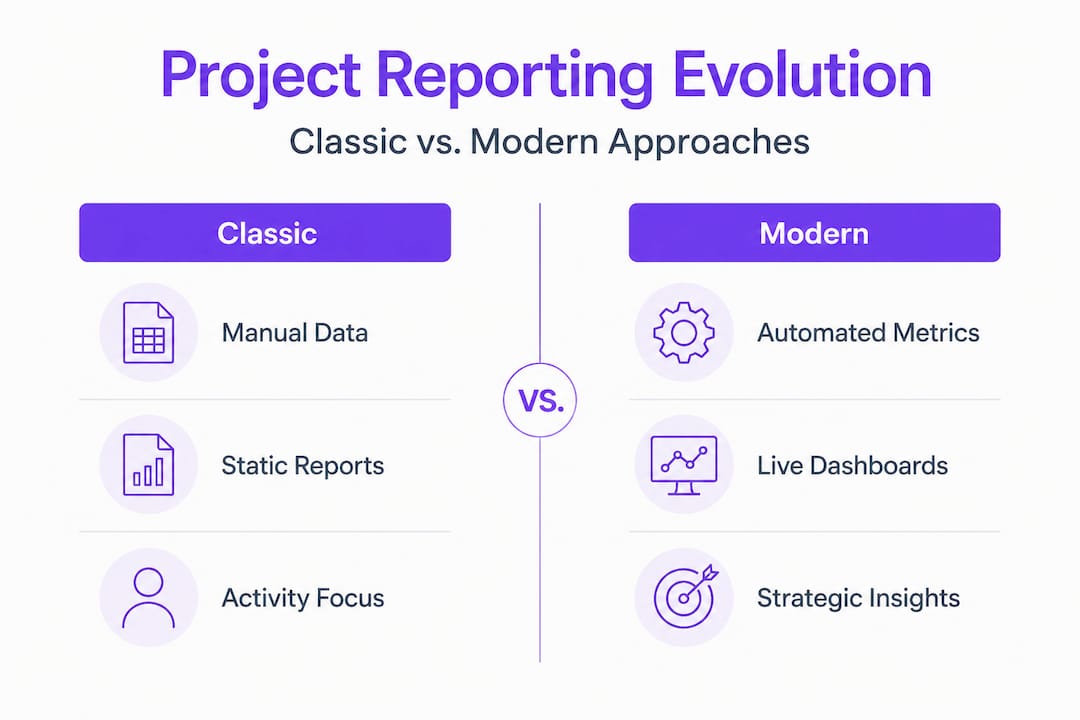 Project Reporting Evolution

Classic vs. Modern Approaches

Classic

Manual Data

Static Reports

Activity Focus

VS.

Modern

Automated Metrics

Live Dashboards

Strategic Insights